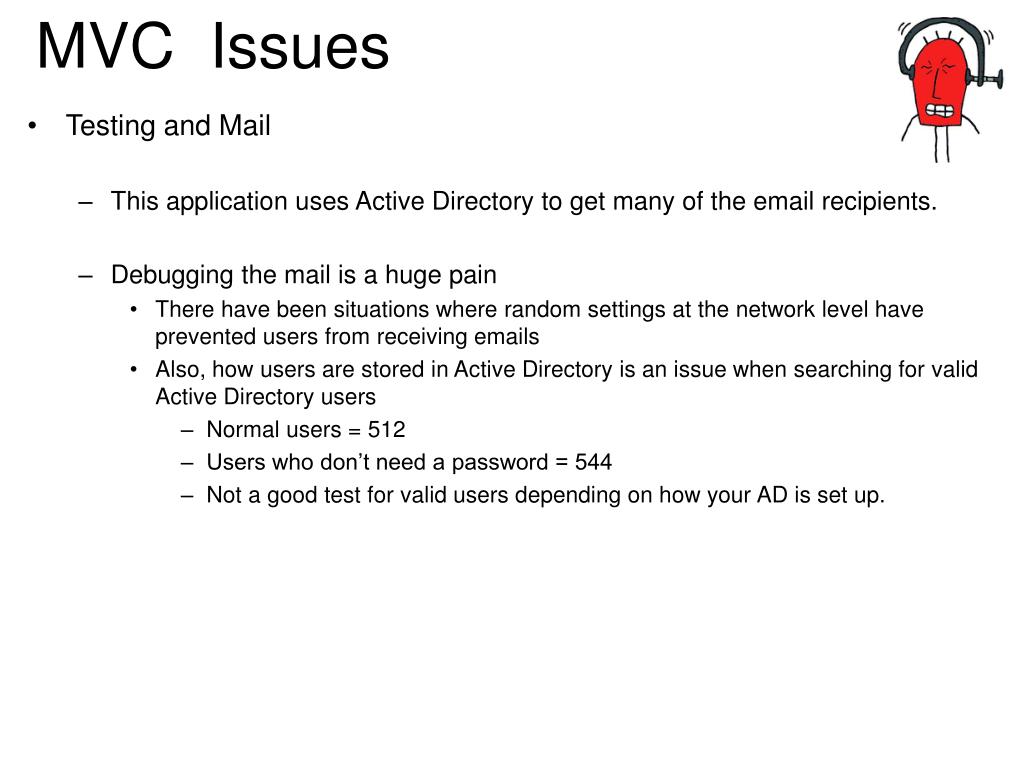 MVC Issues

• Testing and Mail

– This application uses Active Directory to get many of the email recipients.

– Debugging the mail is a huge pain

• There have been situations where random settings at the network level have prevented users from receiving emails

• Also, how users are stored in Active Directory is an issue when searching for valid Active Directory users

– Normal users = 512

– Users who don’t need a password = 544

– Not a good test for valid users depending on how your AD is set up.